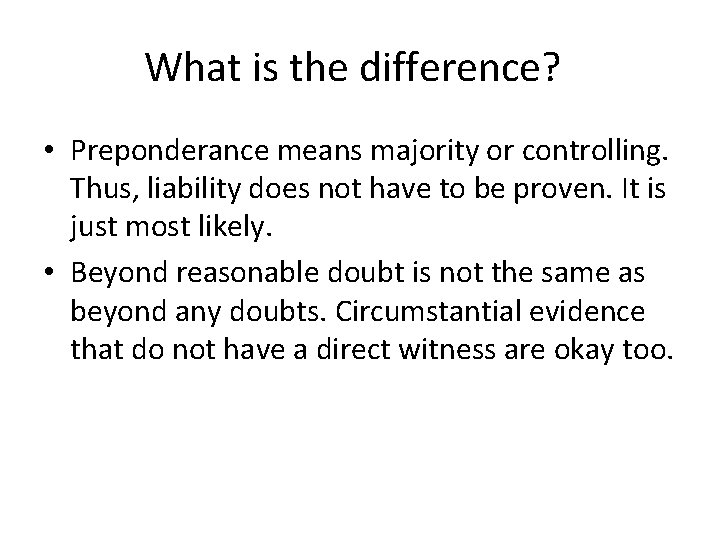 What is the difference?

• Preponderance means majority or controlling. Thus, liability does not have to be proven. It is just most likely.
• Beyond reasonable doubt is not the same as beyond any doubts. Circumstantial evidence that do not have a direct witness are okay too.